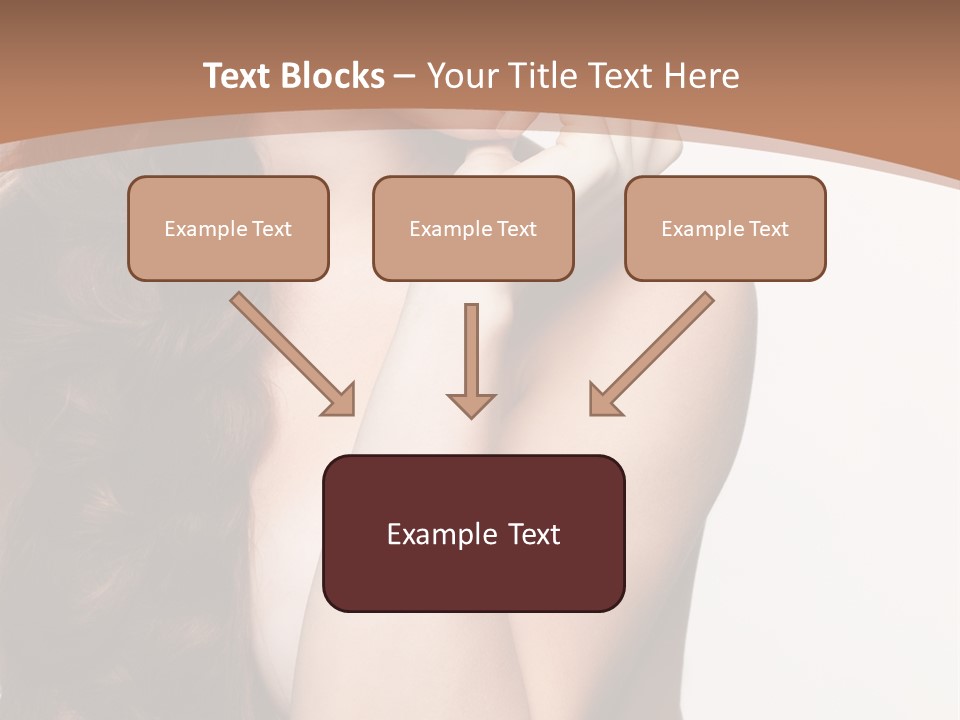 Text Blocks – Your Title Text Here

Example Text

Example Text

Example Text

Example Text